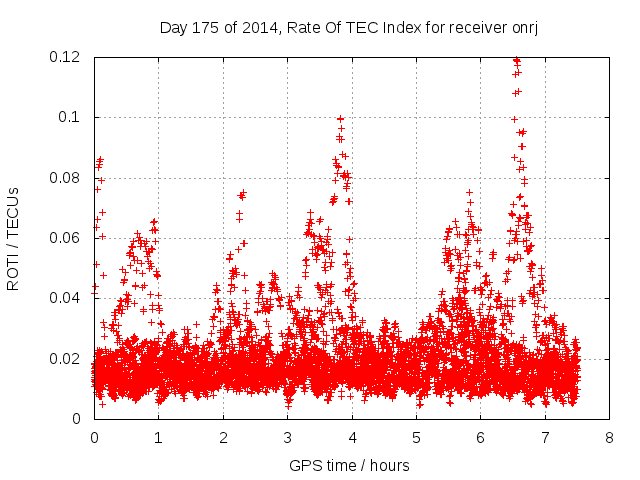 Day 175 of 2014, Rate Of TEC Index for receiver onrj

ROTI / TECUs

0.12
0.1
0.08
0.06
0.04
0.02
0

0 1 2 3 4 5 6 7 8

GPS time / hours